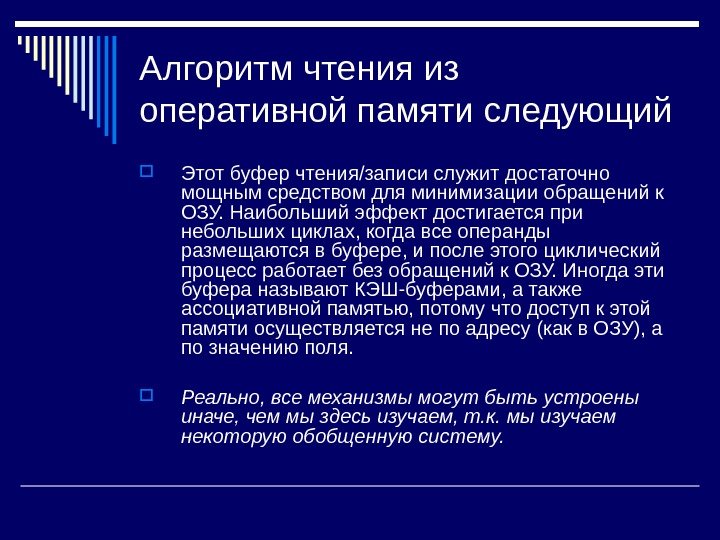 Алгоритм чтения из оперативной памяти следующий

Этот буфер чтения/записи служит достаточно мощным средством для минимизации обращений к ОЗУ. Наибольший эффект достигается при небольших циклах, когда все операнды размещаются в буфере, и после этого циклический процесс работает без обращений к ОЗУ. Иногда эти буфера называют КЭШ-буферами, а также ассоциативной памятью, потому что доступ к этой памяти осуществляется не по адресу (как в ОЗУ), а по значению поля.

Реально, все механизмы могут быть устроены иначе, чем мы здесь изучаем, т.к. мы изучаем некоторую обобщенную систему.